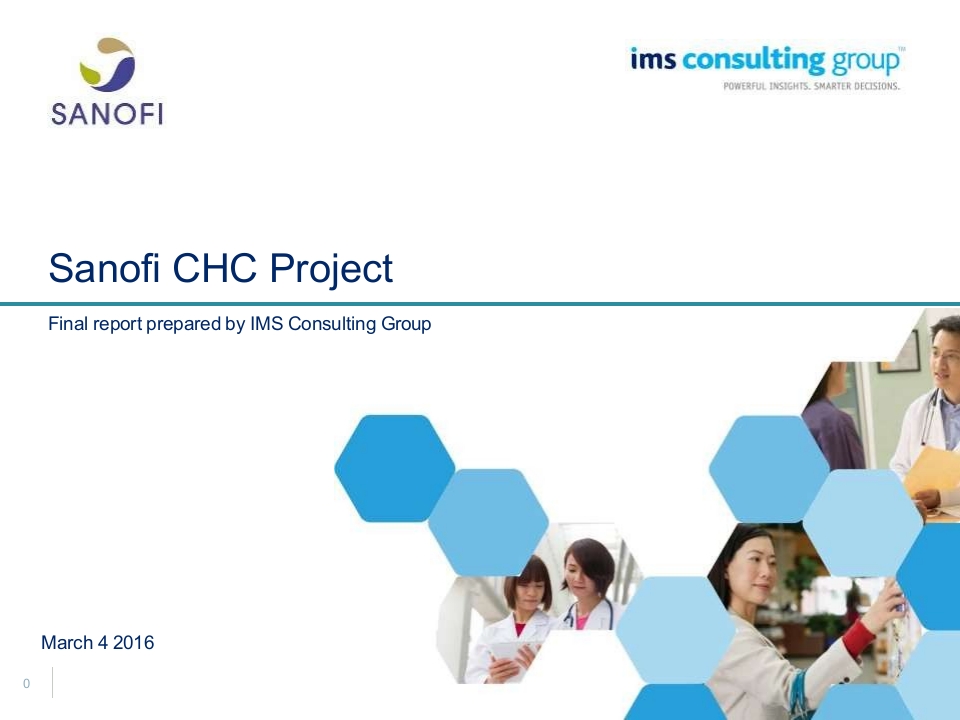 SANOFI

ims consulting group™
POWERFUL INSIGHTS. SMARTER DECISIONS.

Sanofi CHC Project

Final report prepared by IMS Consulting Group

March 4 2016

0